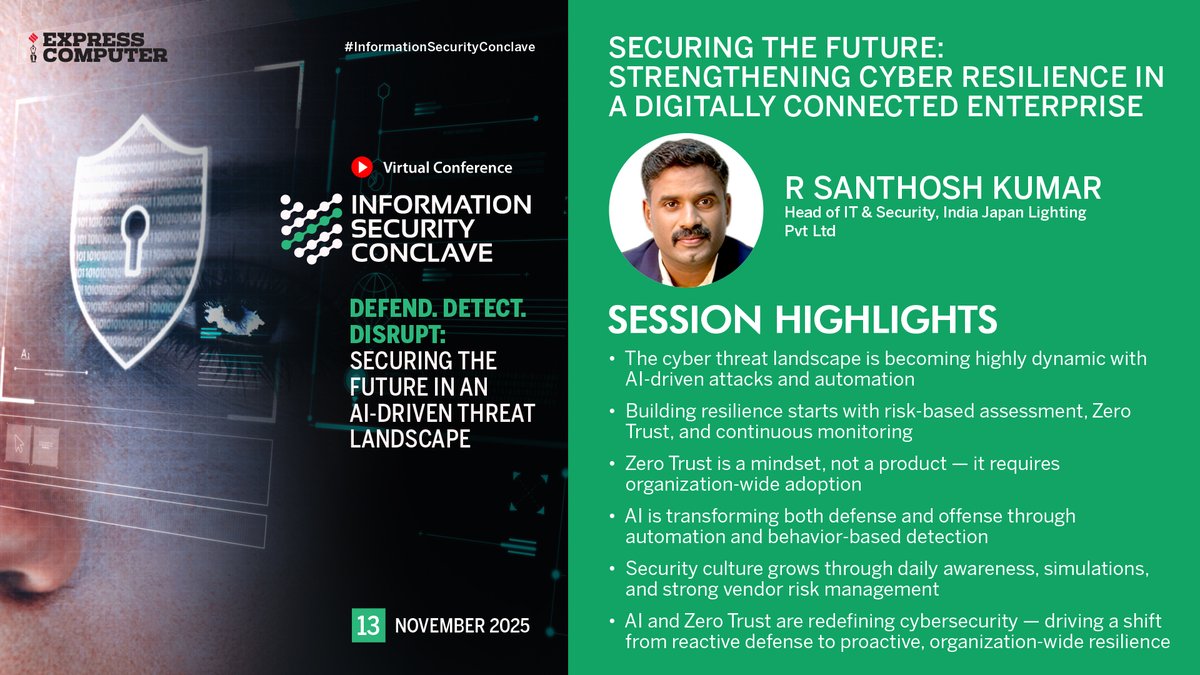 EXPRESS COMPUTER

#InformationSecurityConclave

Virtual Conference

INFORMATION SECURITY CONCLAVE

DEFEND. DETECT. DISRUPT: SECURING THE FUTURE IN AN AI-DRIVEN THREAT LANDSCAPE

13 NOVEMBER 2025

SECURING THE FUTURE: STRENGTHENING CYBER RESILIENCE IN A DIGITALLY CONNECTED ENTERPRISE

R SANTHOSH KUMAR
Head of IT & Security, India Japan Lighting Pvt Ltd

SESSION HIGHLIGHTS

• The cyber threat landscape is becoming highly dynamic with AI-driven attacks and automation

• Building resilience starts with risk-based assessment, Zero Trust, and continuous monitoring

• Zero Trust is a mindset, not a product — it requires organization-wide adoption

• AI is transforming both defense and offense through automation and behavior-based detection

• Security culture grows through daily awareness, simulations, and strong vendor risk management

• AI and Zero Trust are redefining cybersecurity — driving a shift from reactive defense to proactive, organization-wide resilience